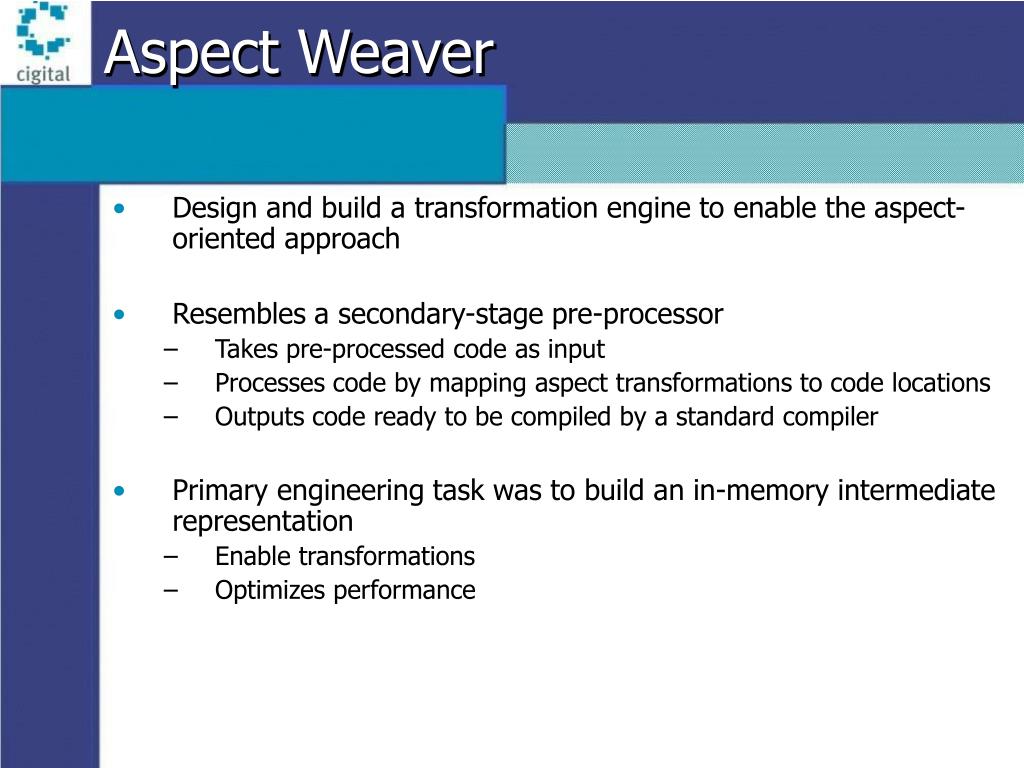 cigital

Aspect Weaver

• Design and build a transformation engine to enable the aspect-oriented approach

• Resembles a secondary-stage pre-processor
– Takes pre-processed code as input
– Processes code by mapping aspect transformations to code locations
– Outputs code ready to be compiled by a standard compiler

• Primary engineering task was to build an in-memory intermediate representation
– Enable transformations
– Optimizes performance